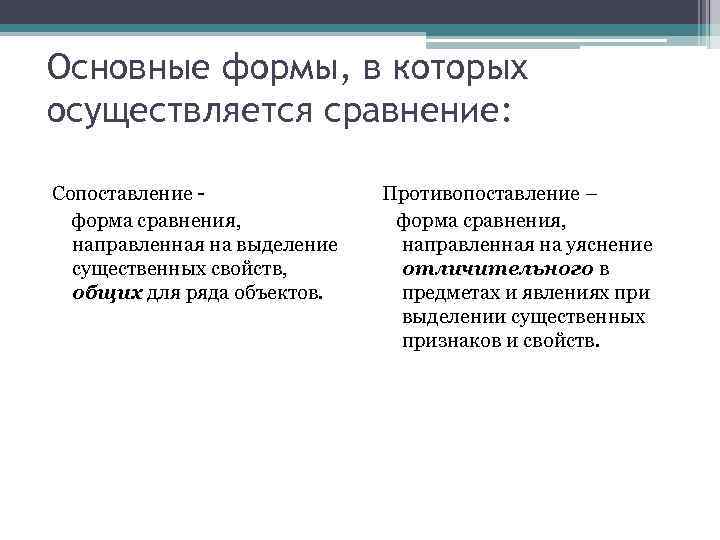 Основные формы, в которых осуществляется сравнение:

Сопоставление - форма сравнения, направленная на выделение существенных свойств, общих для ряда объектов.

Противопоставление – форма сравнения, направленная на уяснение отличительного в предметах и явлениях при выделении существенных признаков и свойств.